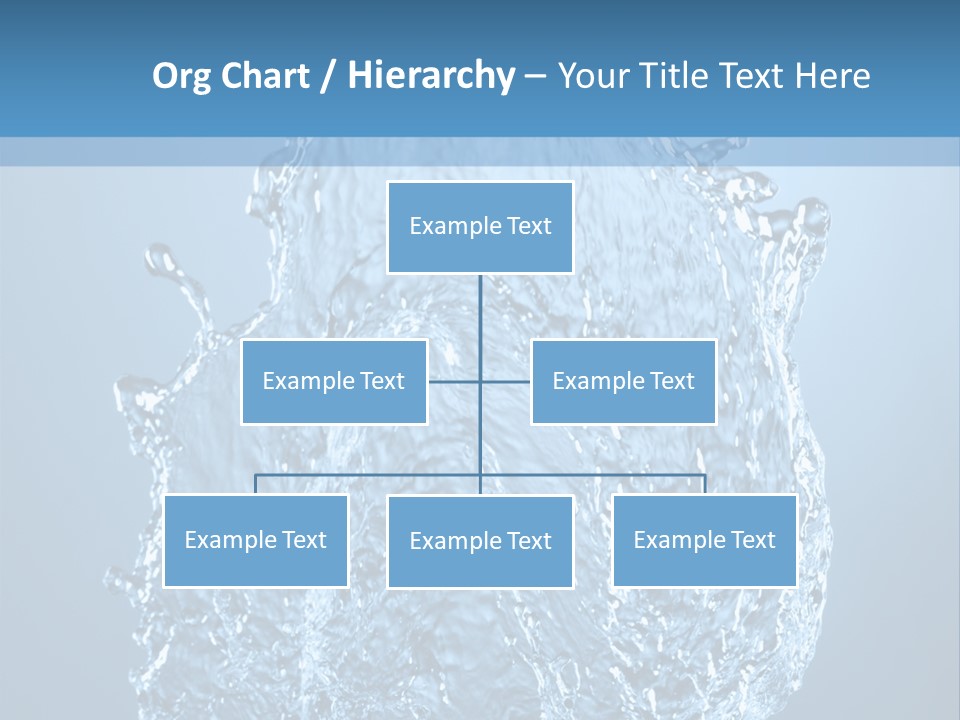 Org Chart / Hierarchy – Your Title Text Here

Example Text

Example Text

Example Text

Example Text

Example Text

Example Text